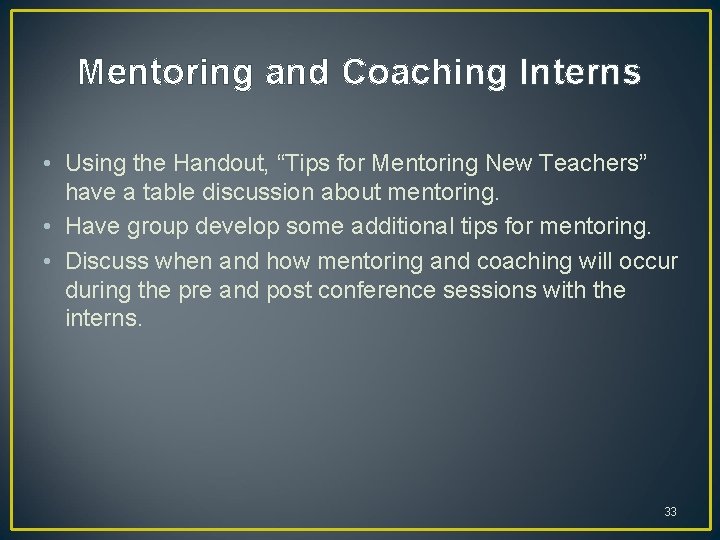 Mentoring and Coaching Interns

• Using the Handout, "Tips for Mentoring New Teachers" have a table discussion about mentoring.
• Have group develop some additional tips for mentoring.
• Discuss when and how mentoring and coaching will occur during the pre and post conference sessions with the interns.

33